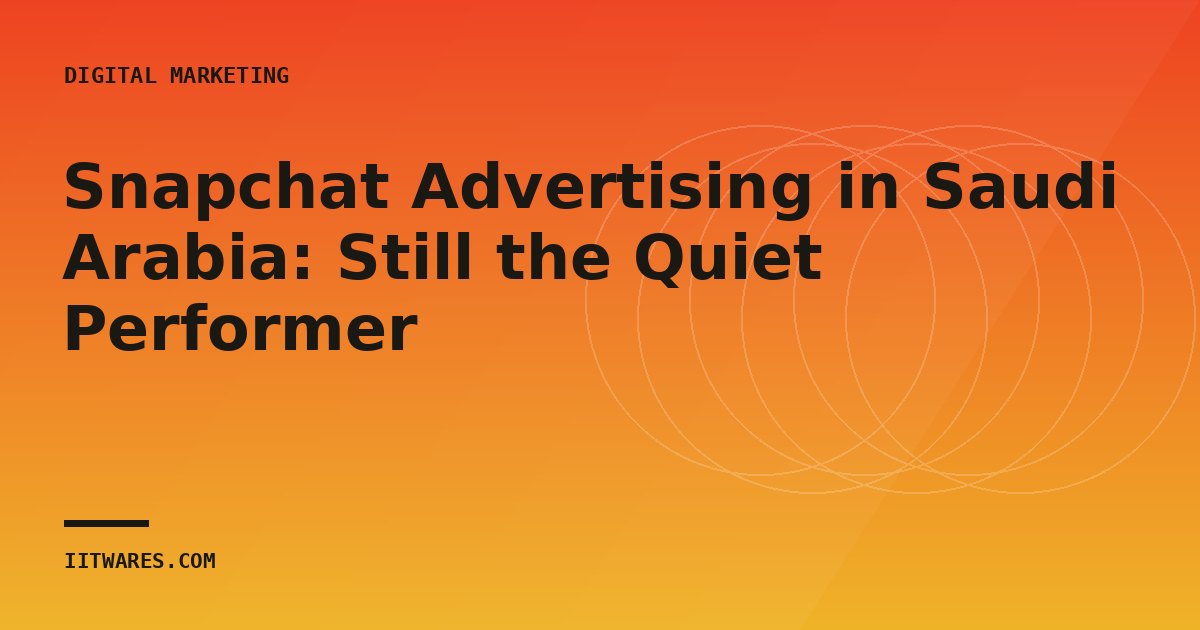 DIGITAL MARKETING

Snapchat Advertising in Saudi Arabia: Still the Quiet Performer

IITWARES.COM